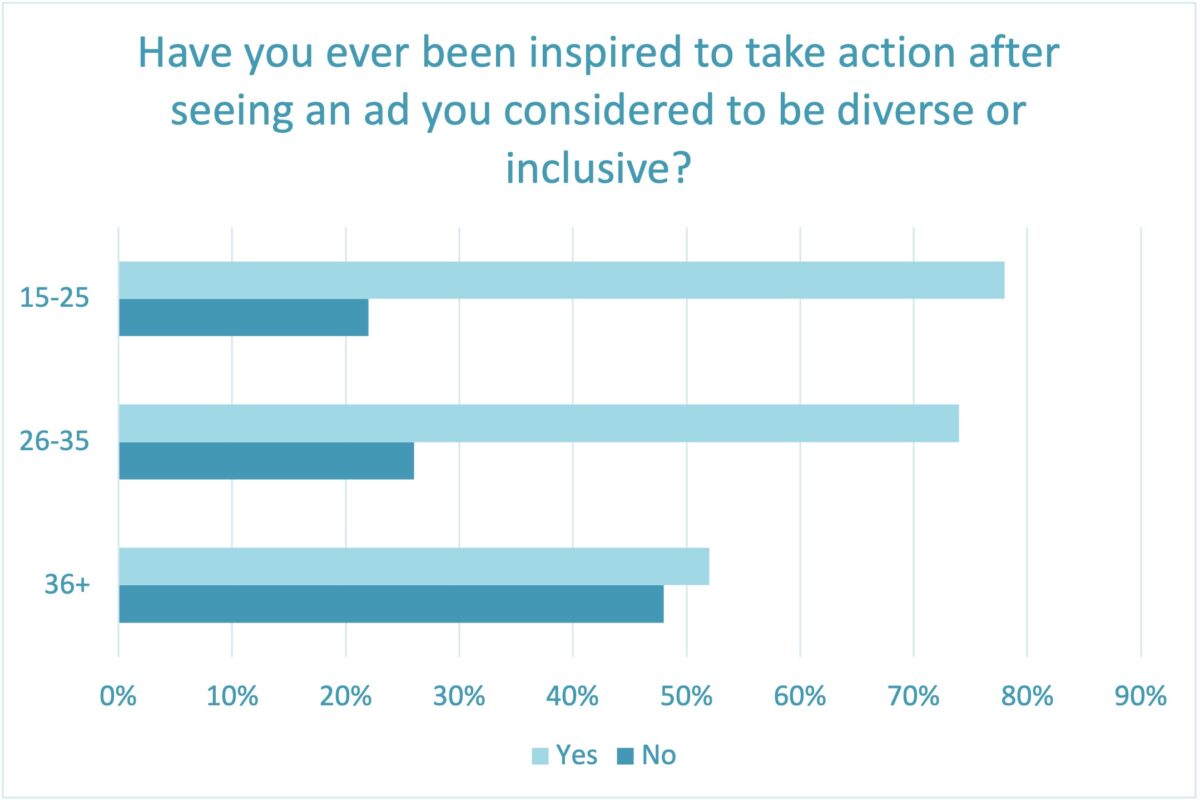 Have you ever been inspired to take action after seeing an ad you considered to be diverse or inclusive?

15-25

26-35

36+

0% 10% 20% 30% 40% 50% 60% 70% 80% 90%

Yes No